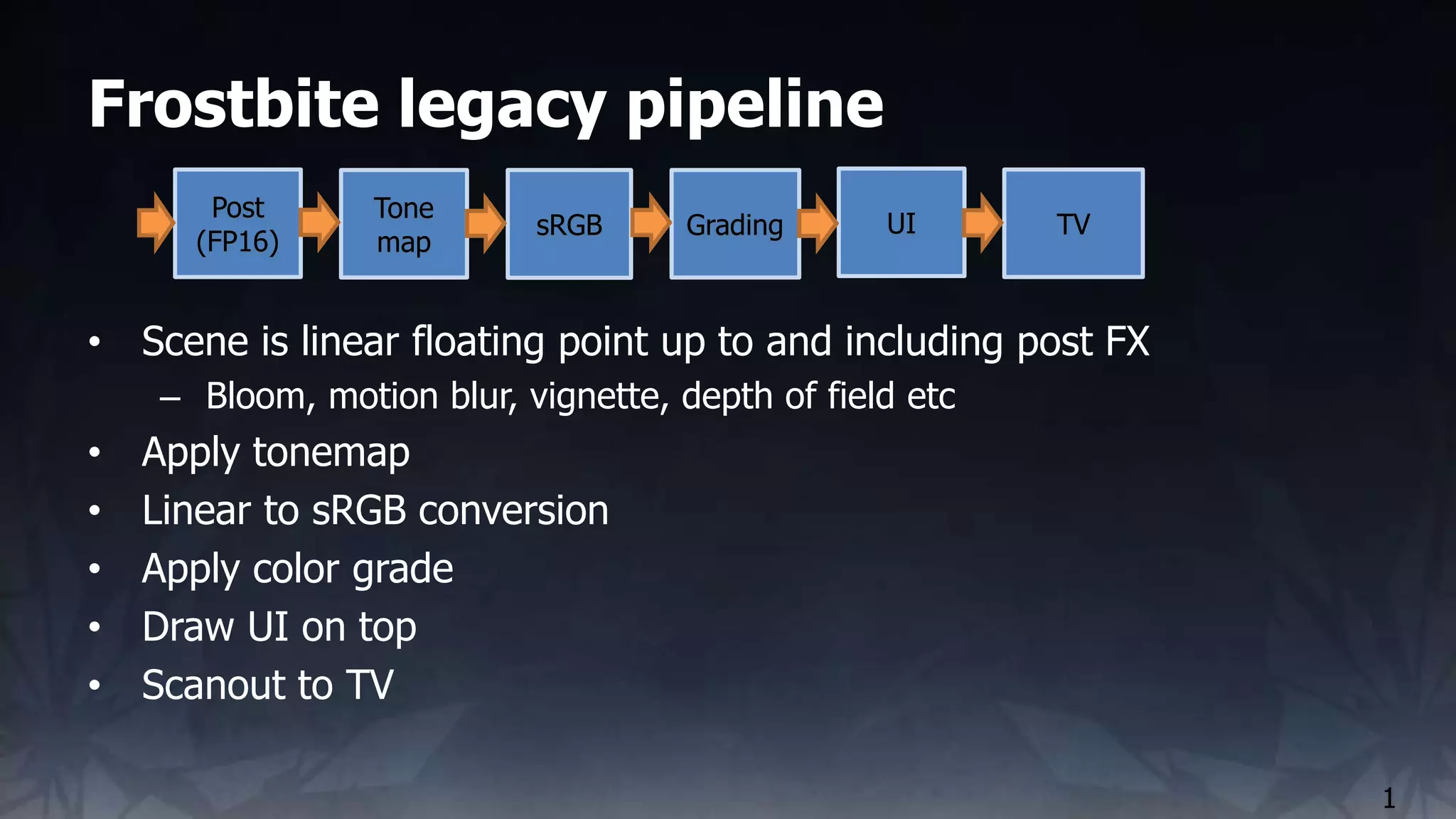 Frostbite legacy pipeline

Post (FP16)

Tone map

sRGB

Grading

UI

TV

• Scene is linear floating point up to and including post FX
  – Bloom, motion blur, vignette, depth of field etc
• Apply tonemap
• Linear to sRGB conversion
• Apply color grade
• Draw UI on top
• Scanout to TV

1